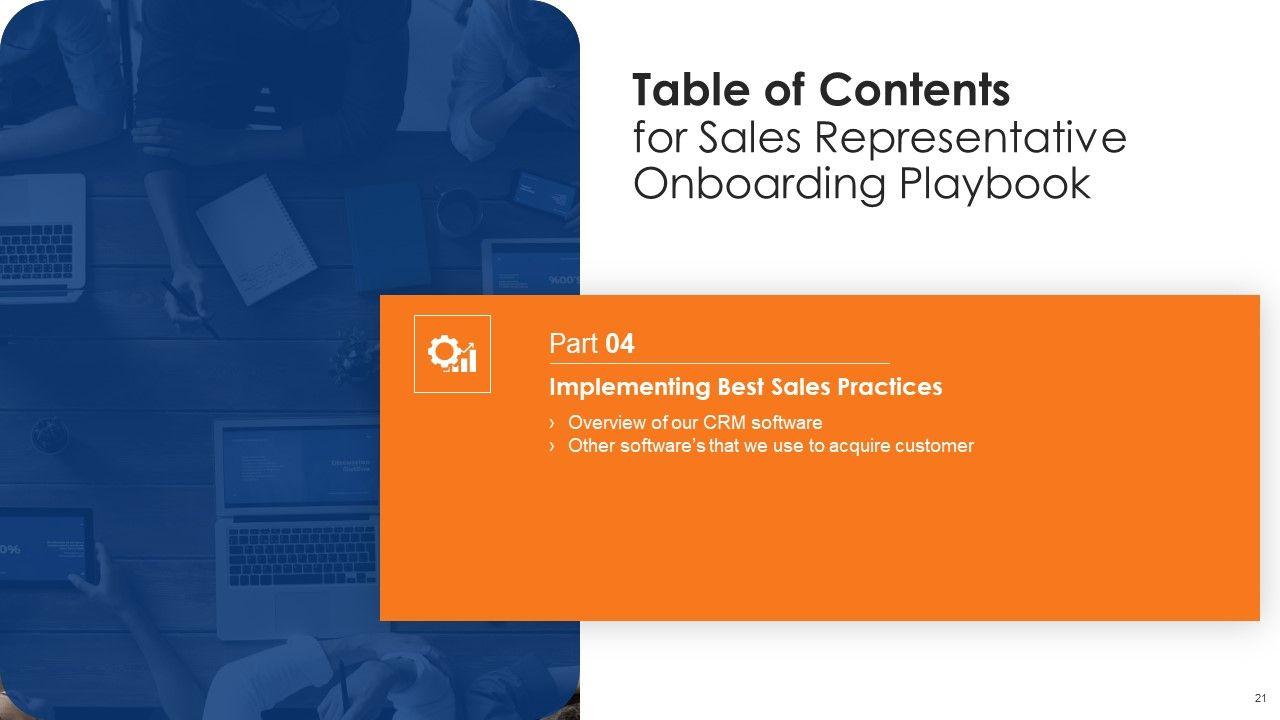 Table of Contents
for Sales Representative Onboarding Playbook

Part 04

Implementing Best Sales Practices

› Overview of our CRM software
› Other software's that we use to acquire customer

21